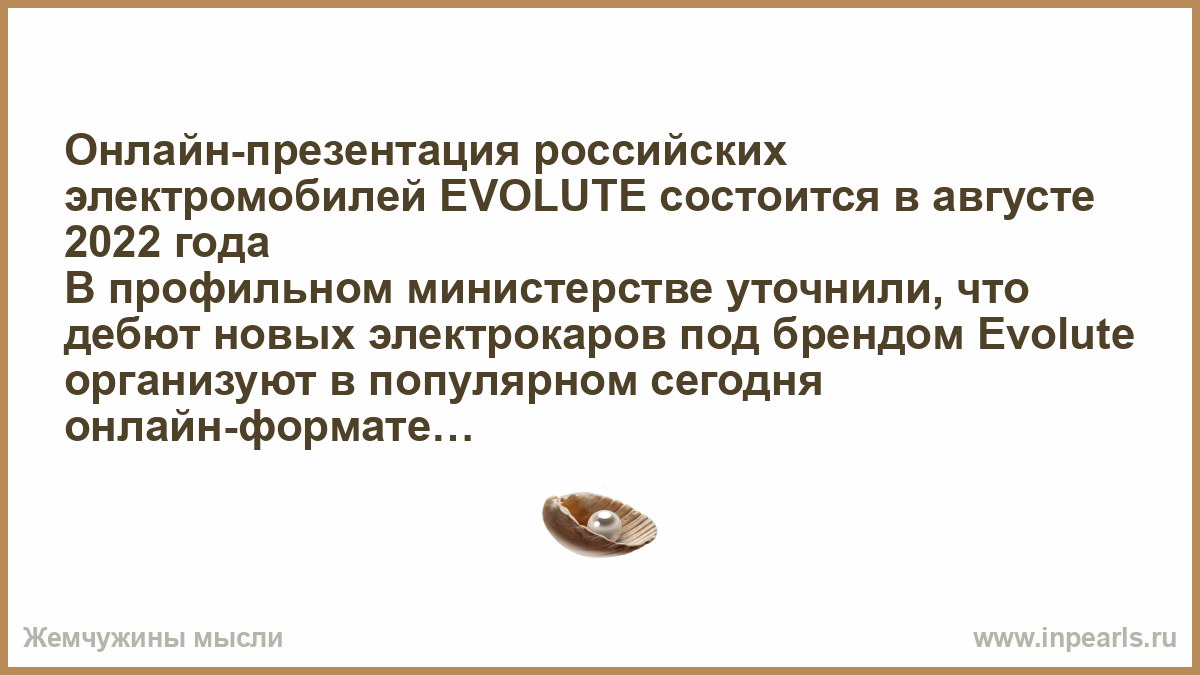 Онлайн-презентация российских электромобилей EVOLUTE состоится в августе 2022 года
В профильном министерстве уточнили, что дебют новых электрокаров под брендом Evolute организуют в популярном сегодня онлайн-формате…

Жемчужины мысли

www.inpearls.ru